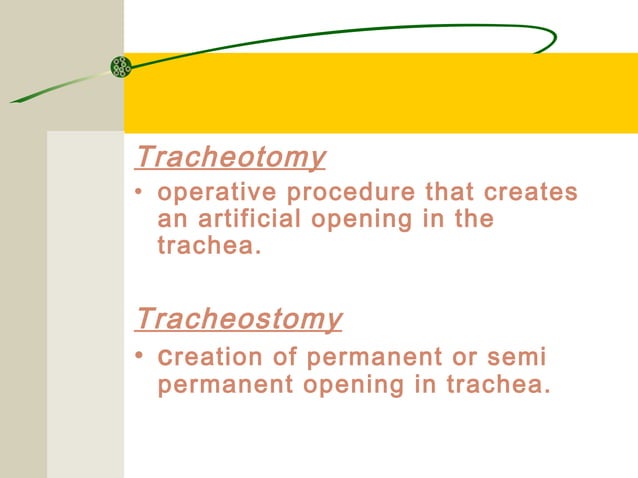 Tracheotomy

• operative procedure that creates an artificial opening in the trachea.

Tracheostomy

• creation of permanent or semi permanent opening in trachea.